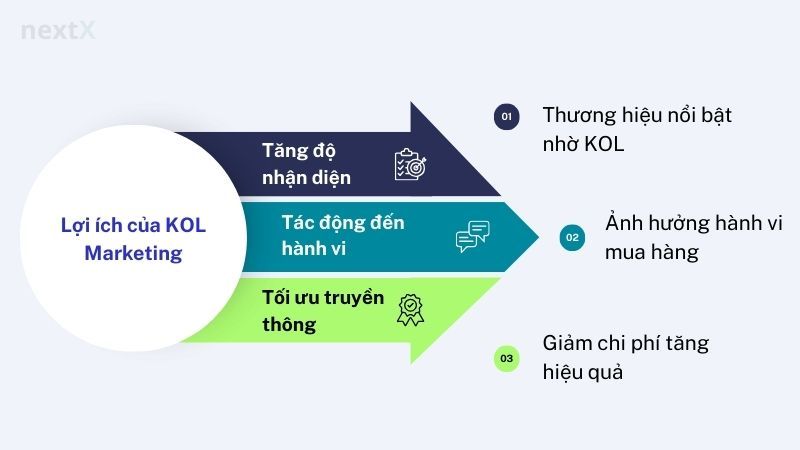 nextX

Lợi ích của KOL Marketing

Tăng độ nhận diện

Tác động đến hành vi

Tối ưu truyền thông

01 Thương hiệu nổi bật nhờ KOL

02 Ảnh hưởng hành vi mua hàng

03 Giảm chi phí tăng hiệu quả